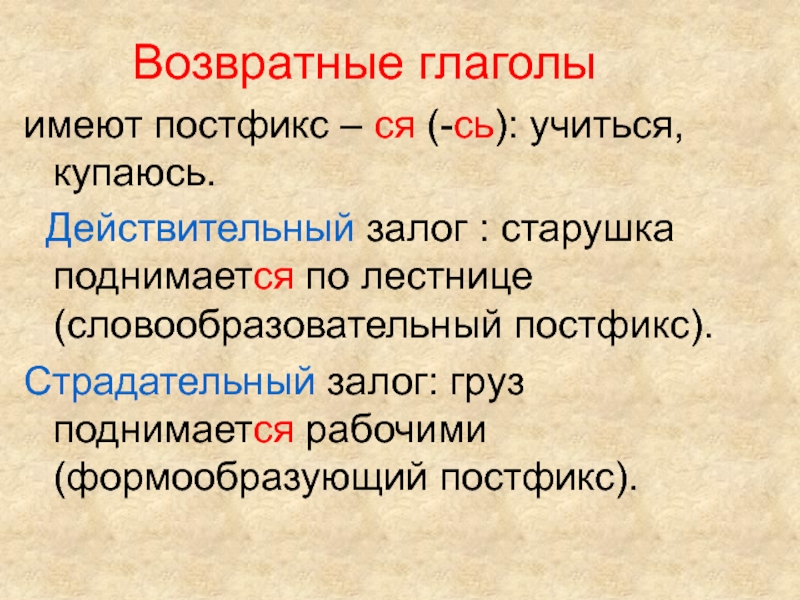 Возвратные глаголы

имеют постфикс – ся (-сь): учиться, купаюсь.

Действительный залог : старушка поднимается по лестнице (словообразовательный постфикс).

Страдательный залог: груз поднимается рабочими (формообразующий постфикс).